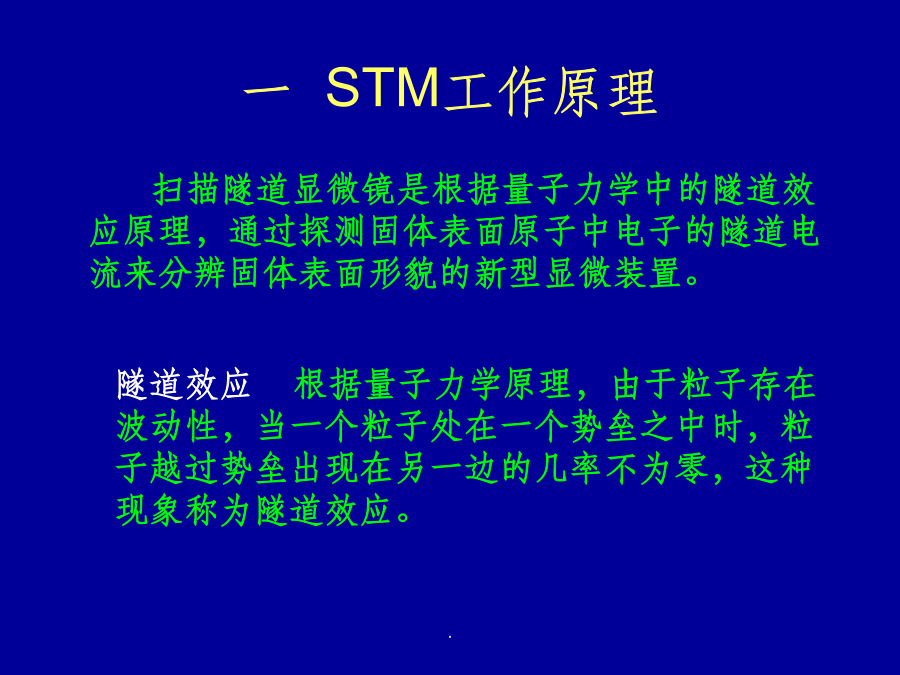 一 STM工作原理

扫描隧道显微镜是根据量子力学中的隧道效应原理，通过探测固体表面原子中电子的隧道电流来分辨固体表面形貌的新型显微装置。

隧道效应　根据量子力学原理，由于粒子存在波动性，当一个粒子处在一个势垒之中时，粒子越过势垒出现在另一边的几率不为零，这种现象称为隧道效应。

.